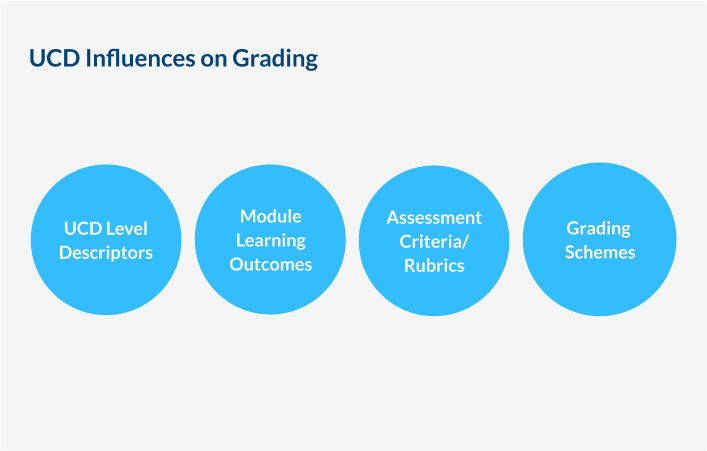 UCD Influences on Grading

UCD Level Descriptors

Module Learning Outcomes

Assessment Criteria/ Rubrics

Grading Schemes